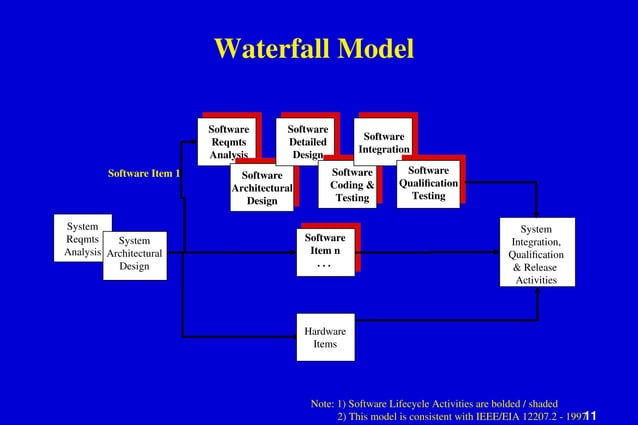 Waterfall Model

Software Item 1

Software Reqmts Analysis

Software Architectural Design

Software Detailed Design

Software Coding & Testing

Software Integration

Software Qualification Testing

System Reqmts Analysis

System Architectural Design

Software Item n . . .

System Integration, Qualification & Release Activities

Hardware Items

Note: 1) Software Lifecycle Activities are bolded / shaded
2) This model is consistent with IEEE/EIA 12207.2 - 1997

11